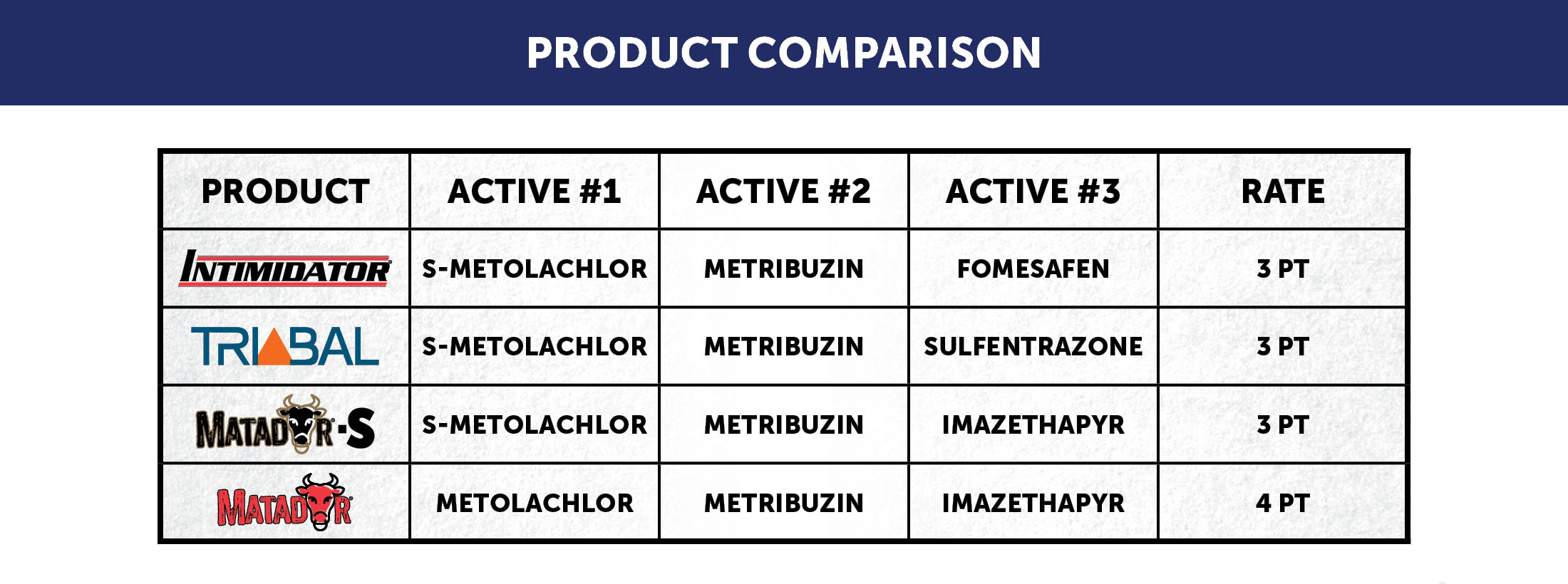 PRODUCT COMPARISON

| PRODUCT | ACTIVE #1 | ACTIVE #2 | ACTIVE #3 | RATE |
|---|---|---|---|---|
| INTIMIDATOR | S-METOLACHLOR | METRIBUZIN | FOMESAFEN | 3 PT |
| TRIBAL | S-METOLACHLOR | METRIBUZIN | SULFENTRAZONE | 3 PT |
| MATADOR-S | S-METOLACHLOR | METRIBUZIN | IMAZETHAPYR | 3 PT |
| MATADOR | METOLACHLOR | METRIBUZIN | IMAZETHAPYR | 4 PT |